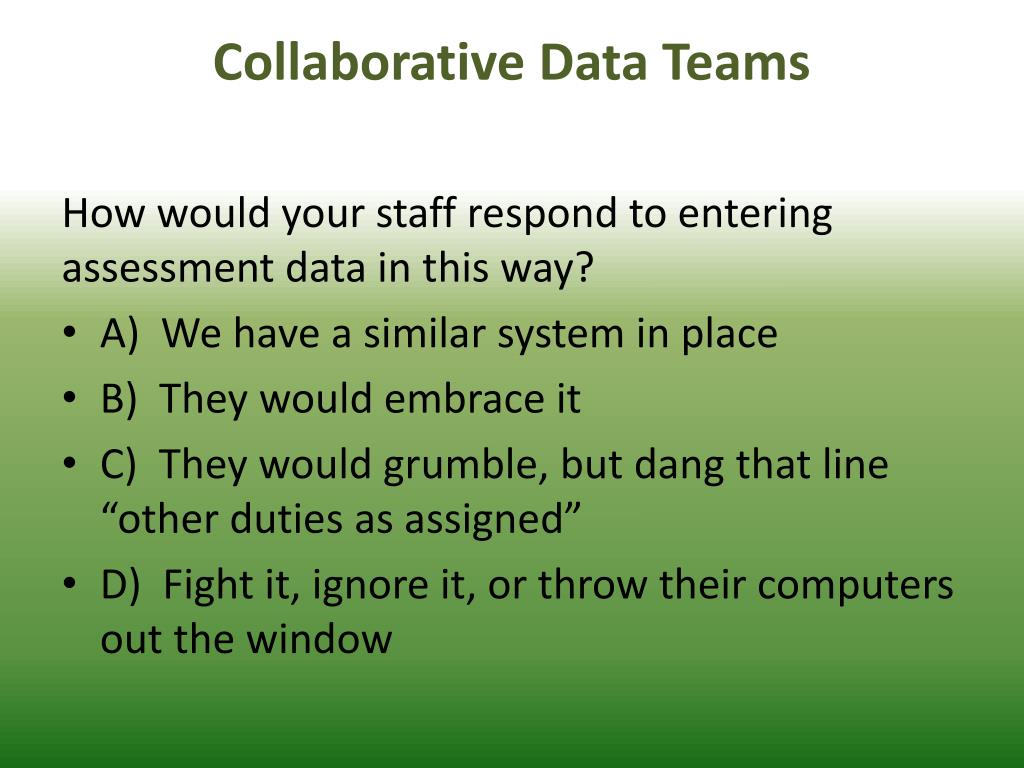 Collaborative Data Teams

How would your staff respond to entering assessment data in this way?

• A) We have a similar system in place
• B) They would embrace it
• C) They would grumble, but dang that line “other duties as assigned”
• D) Fight it, ignore it, or throw their computers out the window